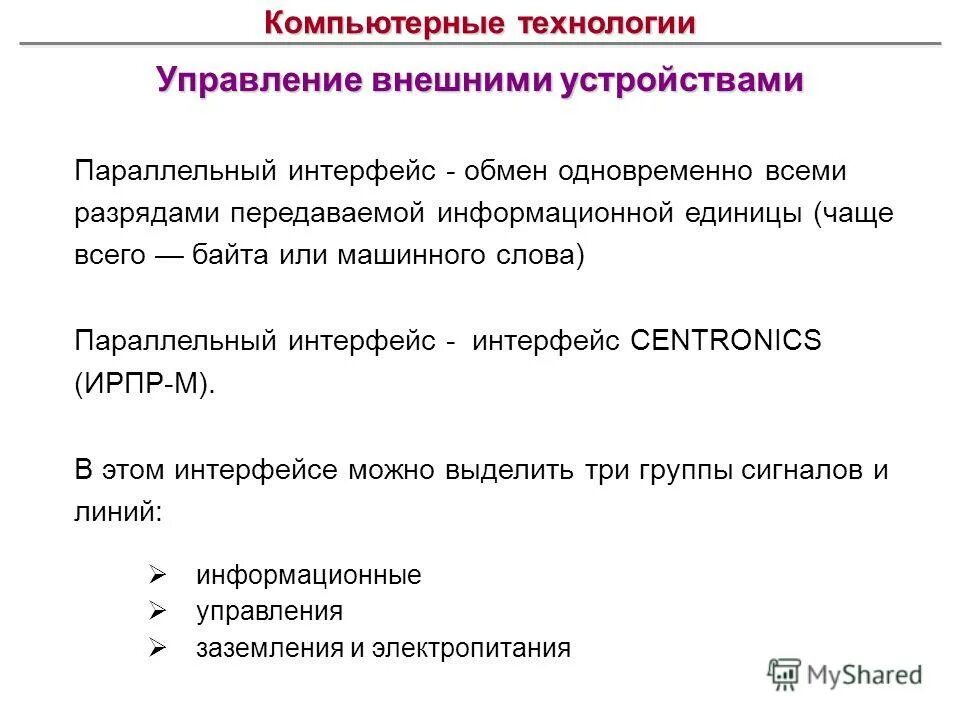 Компьютерные технологии

Управление внешними устройствами

Параллельный интерфейс - обмен одновременно всеми разрядами передаваемой информационной единицы (чаще всего — байта или машинного слова)

Параллельный интерфейс - интерфейс CENTRONICS (ИРПР-М).

В этом интерфейсе можно выделить три группы сигналов и линий:

➢ информационные
➢ управления
➢ заземления и электропитания

MyShared